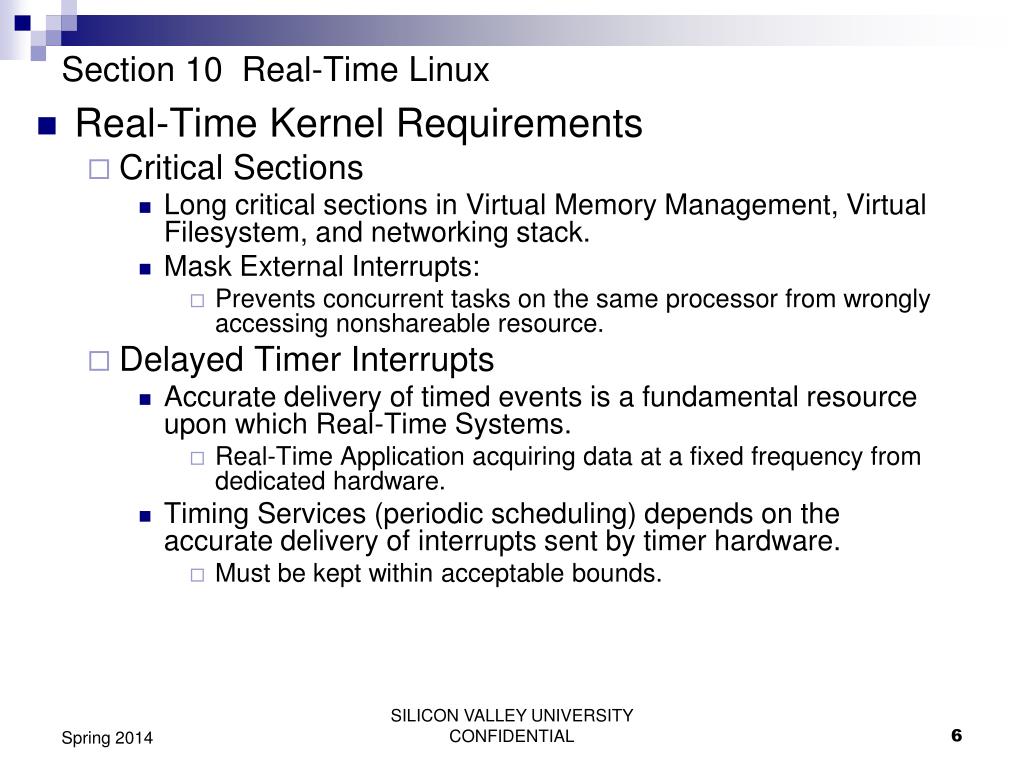 Section 10 Real-Time Linux

Real-Time Kernel Requirements

Critical Sections

Long critical sections in Virtual Memory Management, Virtual Filesystem, and networking stack.

Mask External Interrupts:

Prevents concurrent tasks on the same processor from wrongly accessing nonshareable resource.

Delayed Timer Interrupts

Accurate delivery of timed events is a fundamental resource upon which Real-Time Systems.

Real-Time Application acquiring data at a fixed frequency from dedicated hardware.

Timing Services (periodic scheduling) depends on the accurate delivery of interrupts sent by timer hardware.

Must be kept within acceptable bounds.

Spring 2014

SILICON VALLEY UNIVERSITY CONFIDENTIAL

6